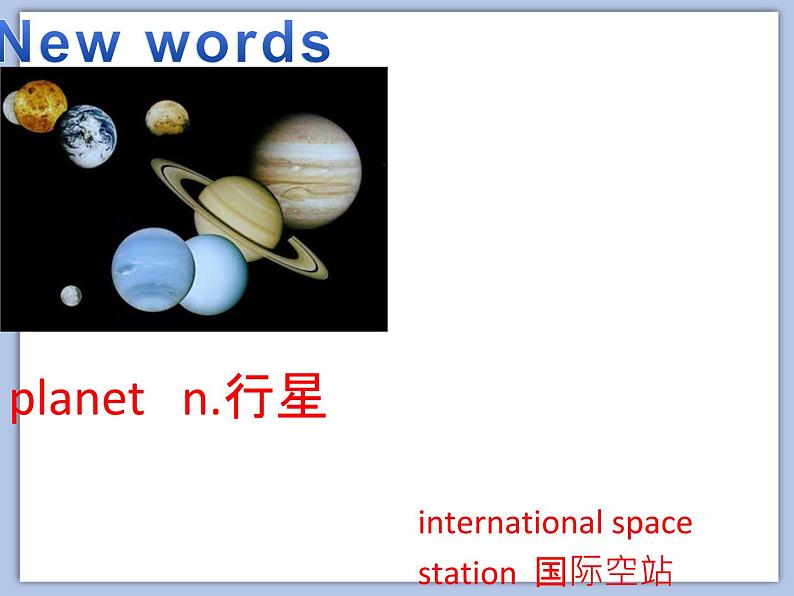 New words

planet n.行星

international space station 国际空站